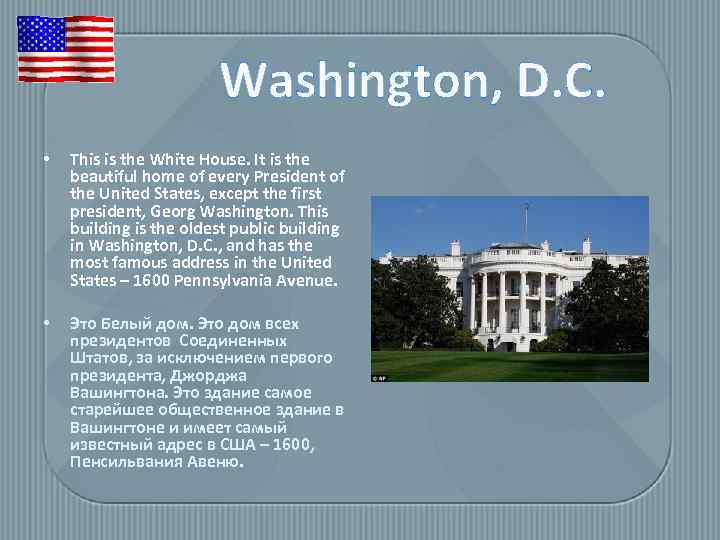 Washington, D.C.

• This is the White House. It is the beautiful home of every President of the United States, except the first president, Georg Washington. This building is the oldest public building in Washington, D.C., and has the most famous address in the United States – 1600 Pennsylvania Avenue.

• Это Белый дом. Это дом всех президентов Соединенных Штатов, за исключением первого президента, Джорджа Вашингтона. Это здание самое старейшее общественное здание в Вашингтоне и имеет самый известный адрес в США – 1600, Пенсильвания Авеню.

© AP